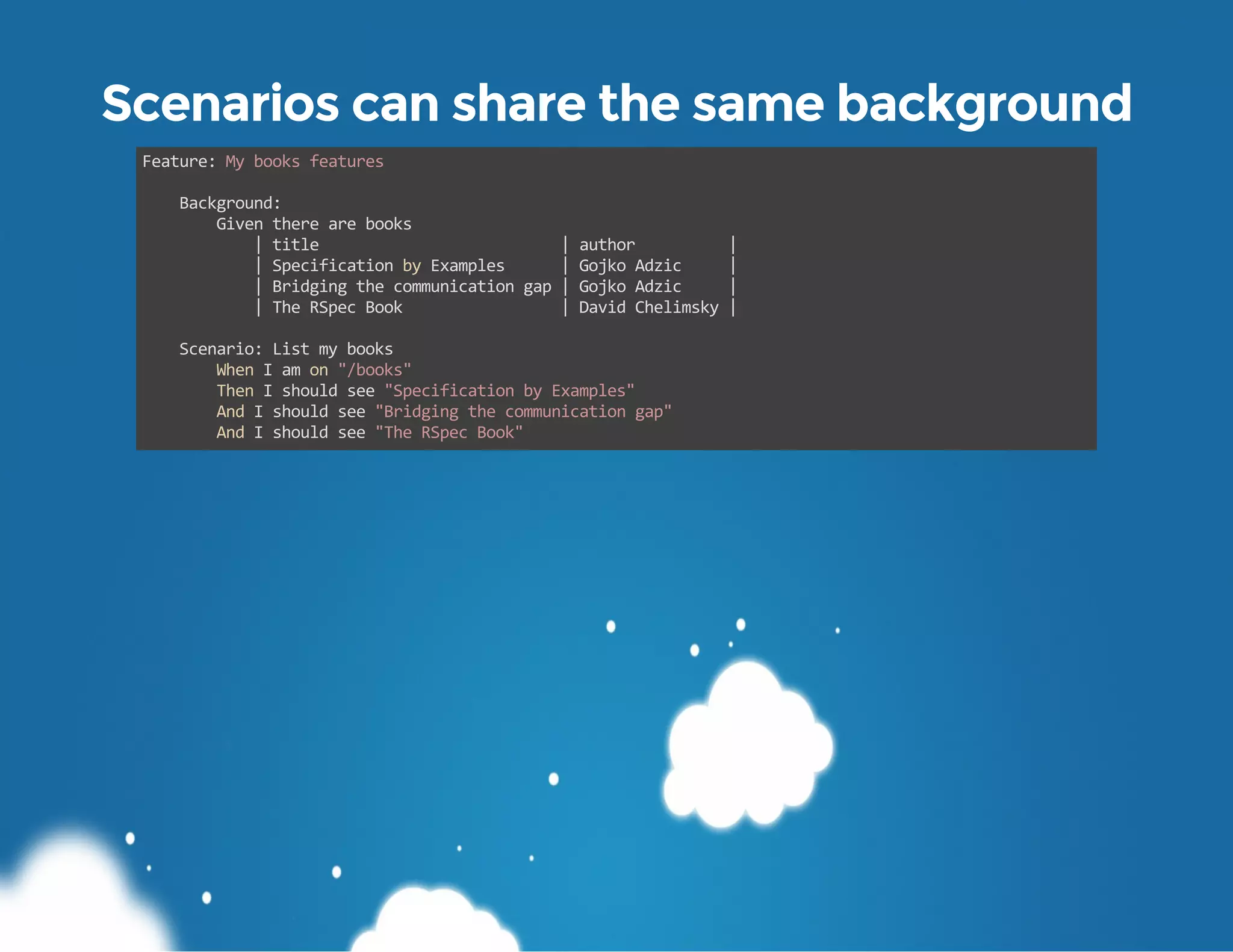 Scenarios can share the same background

Feature: My books features

Background:
Given there are books
| title | author |
| Specification by Examples | Gojko Adzic |
| Bridging the communication gap | Gojko Adzic |
| The RSpec Book | David Chelimsky |

Scenario: List my books
When I am on "/books"
Then I should see "Specification by Examples"
And I should see "Bridging the communication gap"
And I should see "The RSpec Book"